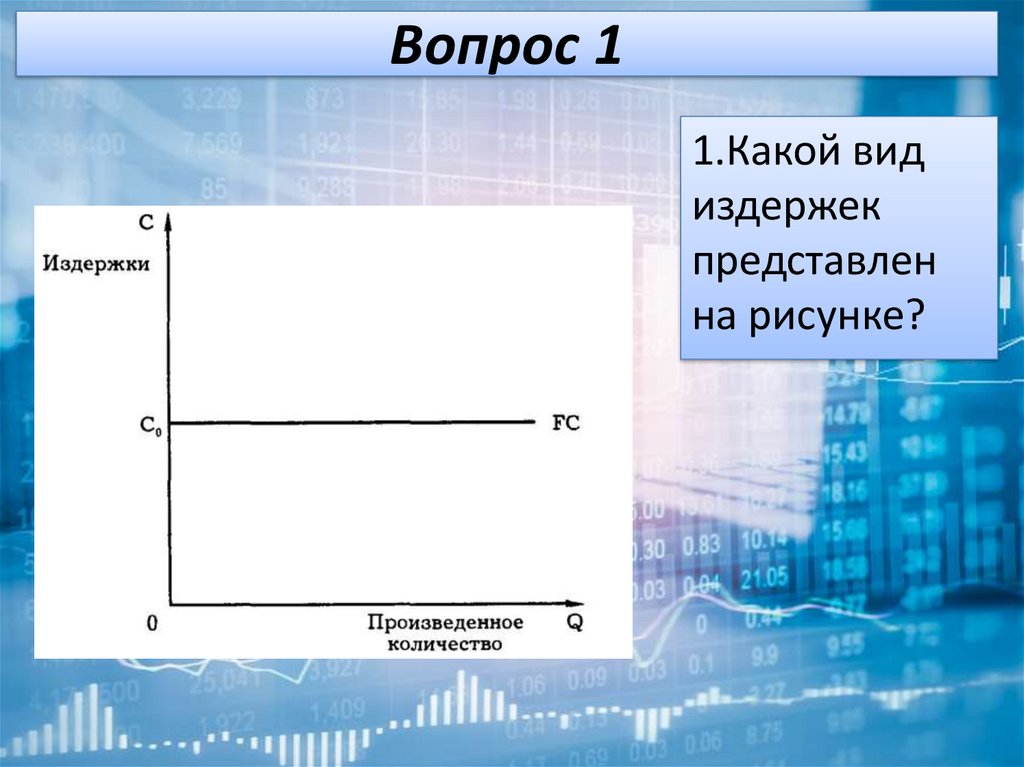 Вопрос 1

1.Какой вид издержек представлен на рисунке?

C
Издержки
$C_0$
FC
0
Произведенное количество
Q